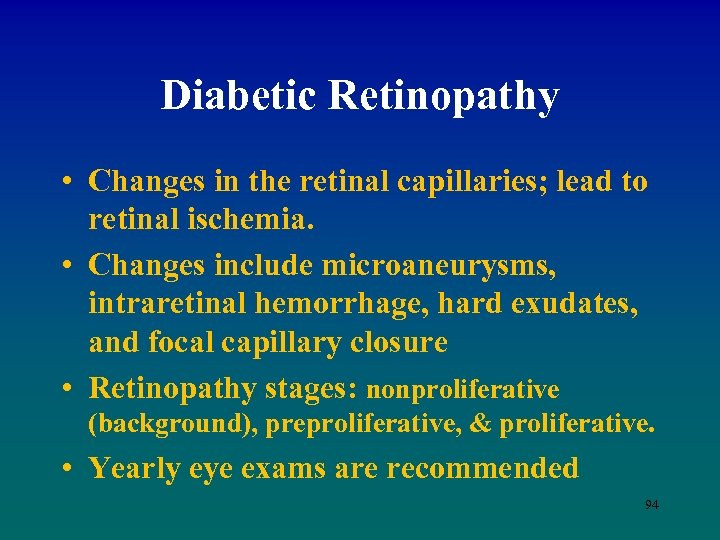 Diabetic Retinopathy

• Changes in the retinal capillaries; lead to retinal ischemia.

• Changes include microaneurysms, intraretinal hemorrhage, hard exudates, and focal capillary closure

• Retinopathy stages: nonproliferative (background), preproliferative, & proliferative.

• Yearly eye exams are recommended

94